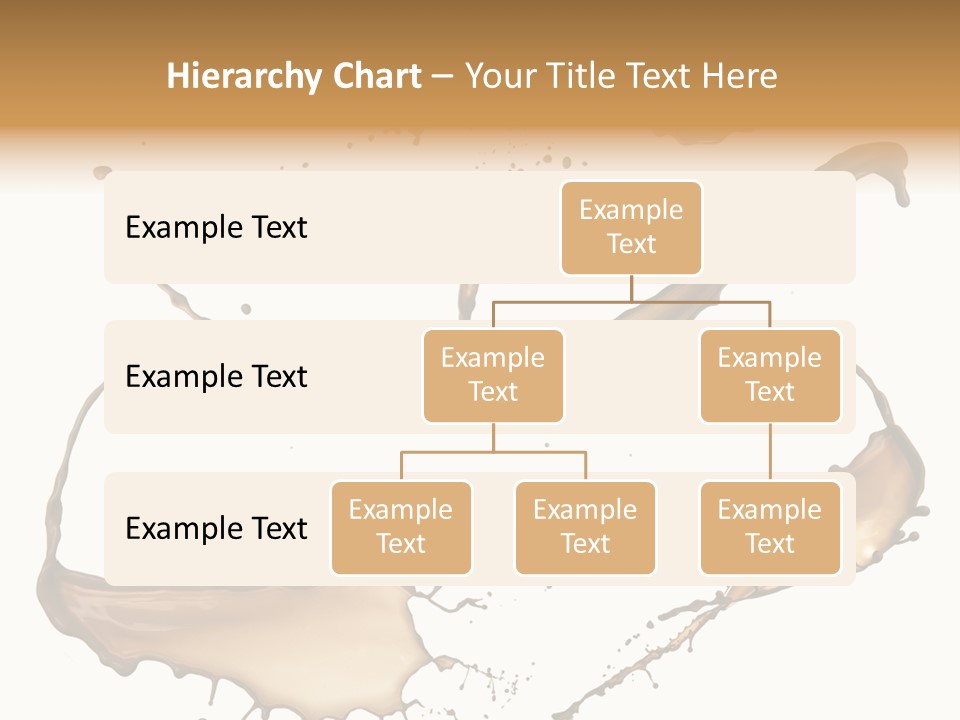 Hierarchy Chart – Your Title Text Here

Example Text

Example Text

Example Text

Example Text

Example Text

Example Text

Example Text

Example Text

Example Text